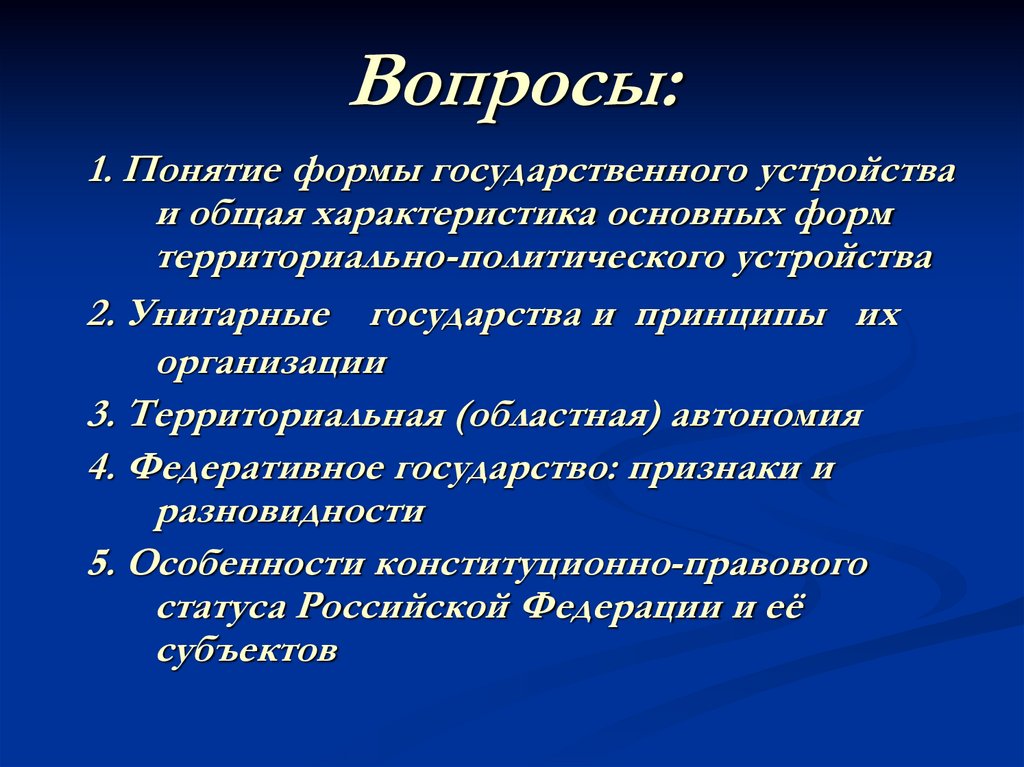 Вопросы:

1. Понятие формы государственного устройства и общая характеристика основных форм территориально-политического устройства

2. Унитарные государства и принципы их организации

3. Территориальная (областная) автономия

4. Федеративное государство: признаки и разновидности

5. Особенности конституционно-правового статуса Российской Федерации и её субъектов